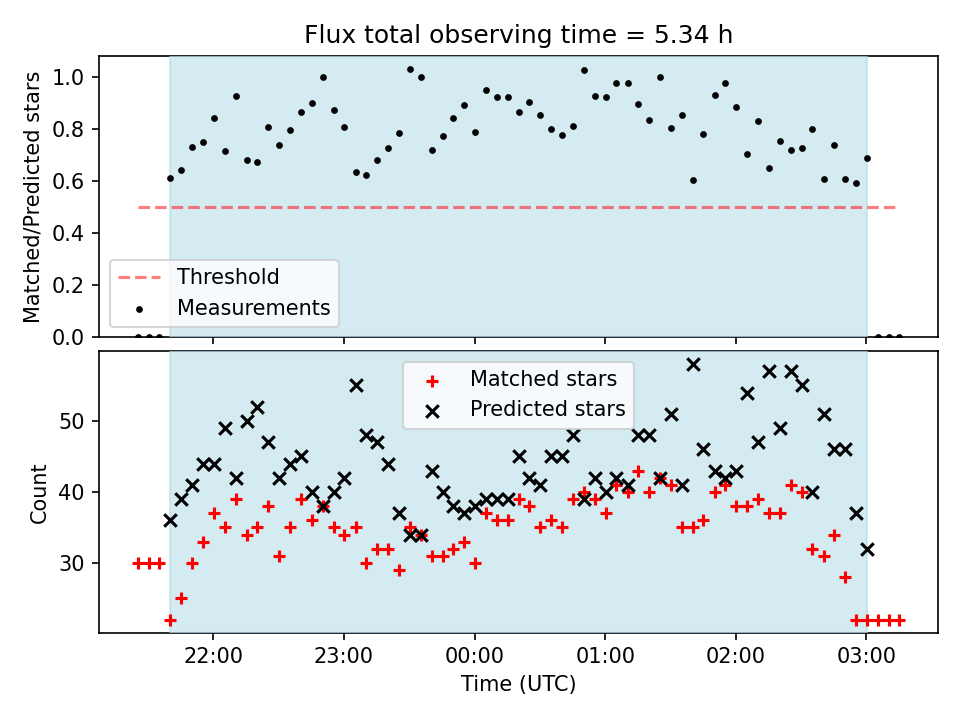 Flux total observing time = 5.34 h

Matched/Predicted stars

1.0
0.8
0.6
0.4
0.2
0.0

Threshold
Measurements

Matched stars
Predicted stars

Count

50
40
30

22:00
23:00
00:00
01:00
02:00
03:00

Time (UTC)